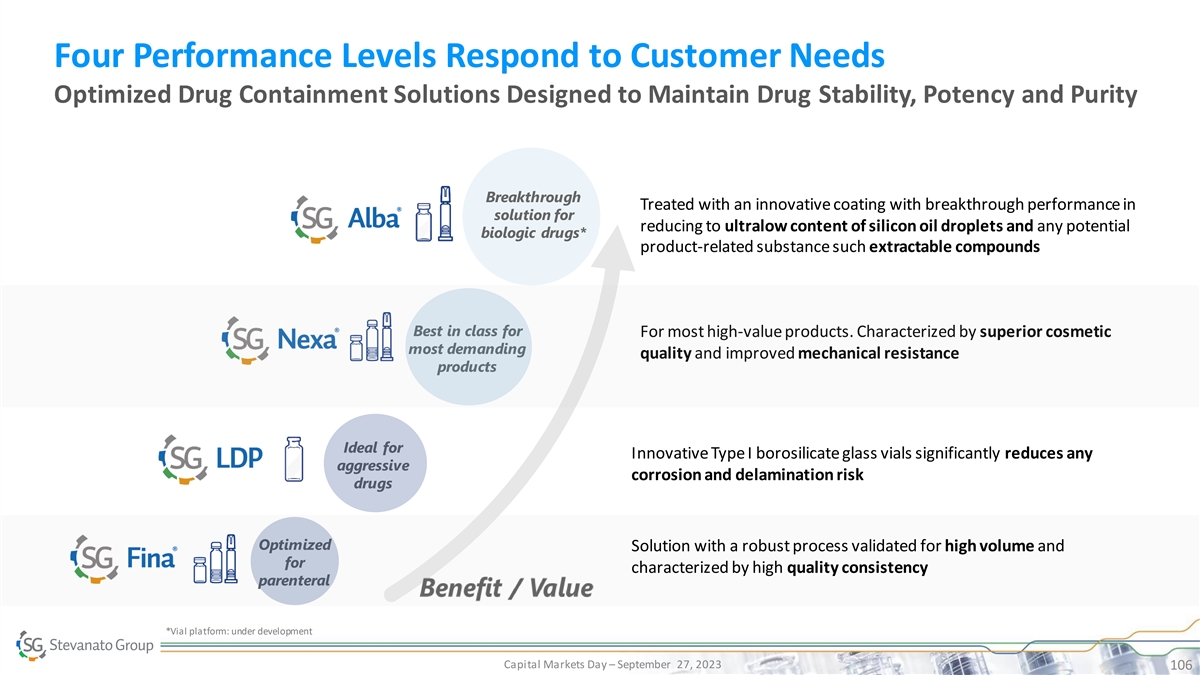 Four Performance Levels Respond to Customer Needs
Optimized Drug Containment Solutions Designed to Maintain Drug Stability, Potency and Purity

SG Alba®

Breakthrough solution for biologic drugs*

Treated with an innovative coating with breakthrough performance in reducing to ultralow content of silicon oil droplets and any potential product-related substance such extractable compounds

SG Nexa®

Best in class for most demanding products

For most high-value products. Characterized by superior cosmetic quality and improved mechanical resistance

SG LDP

Ideal for aggressive drugs

Innovative Type I borosilicate glass vials significantly reduces any corrosion and delamination risk

SG Fina®

Optimized for parenteral

Solution with a robust process validated for high volume and characterized by high quality consistency

Benefit / Value

*Vial platform: under development

SG Stevanato Group

Capital Markets Day – September 27, 2023

106